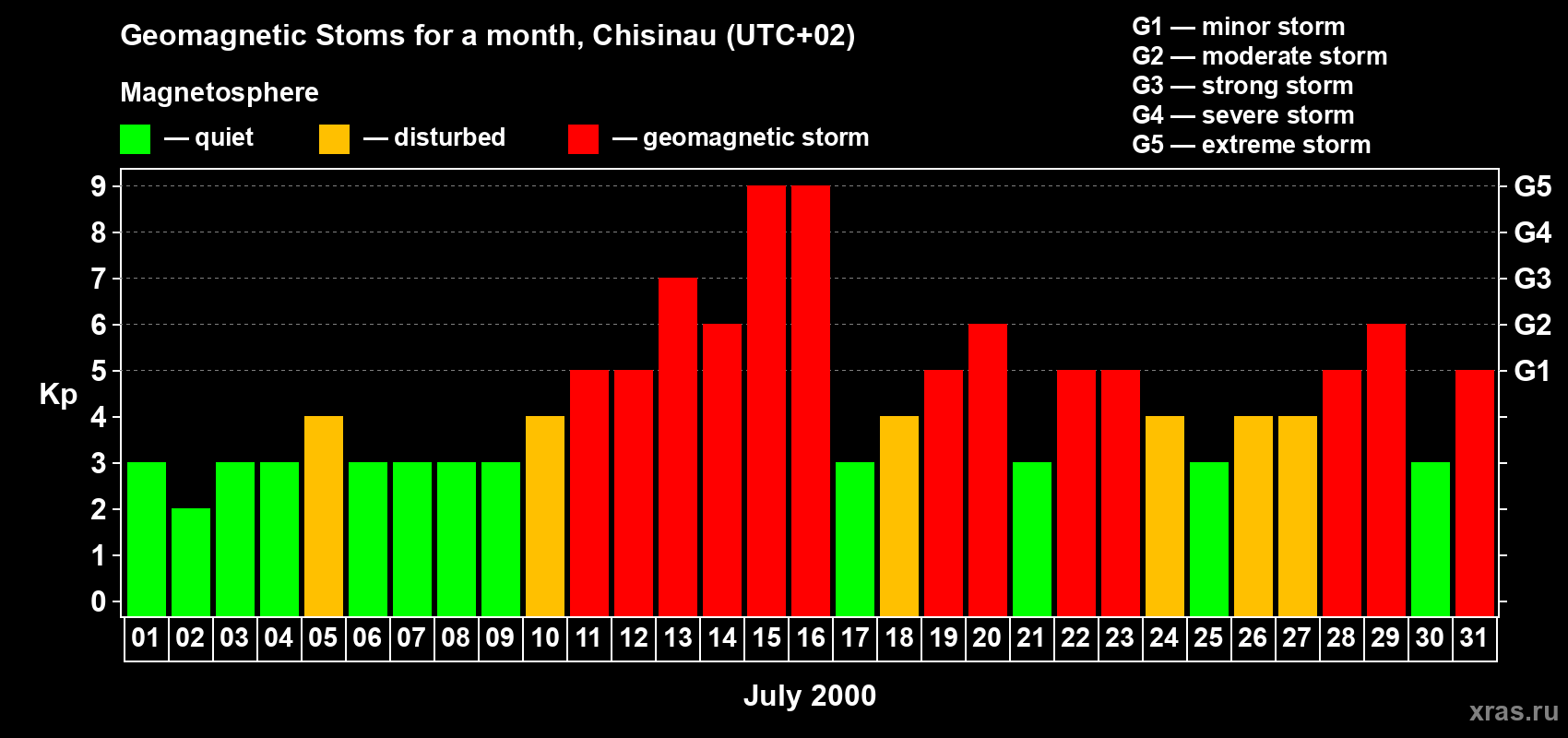 Geomagnetic Stoms for a month, Chisinau (UTC+02)

Magnetosphere

— quiet — disturbed — geomagnetic storm

G1 — minor storm
G2 — moderate storm
G3 — strong storm
G4 — severe storm
G5 — extreme storm

Kp

9
8
7
6
5
4
3
2
1
0

G5
G4
G3
G2
G1

01 02 03 04 05 06 07 08 09 10 11 12 13 14 15 16 17 18 19 20 21 22 23 24 25 26 27 28 29 30 31

July 2000

xras.ru